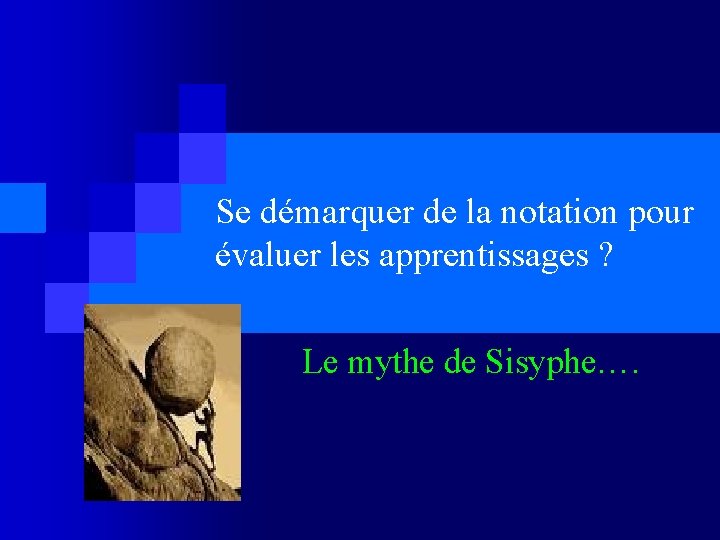 Se démarquer de la notation pour évaluer les apprentissages ?

Le mythe de Sisyphe….